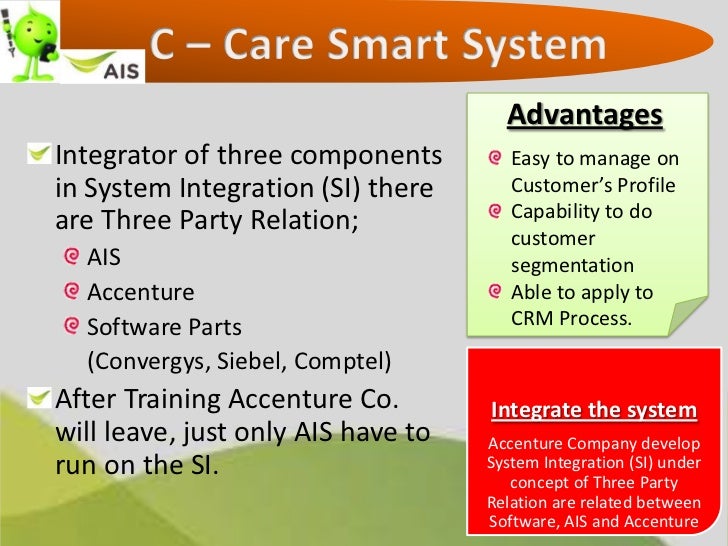 AIS

C – Care Smart System

Integrator of three components in System Integration (SI) there are Three Party Relation;

AIS

Accenture

Software Parts (Convergys, Siebel, Comptel)

After Training Accenture Co. will leave, just only AIS have to run on the SI.

Advantages

Easy to manage on Customer's Profile

Capability to do customer segmentation

Able to apply to CRM Process.

Integrate the system

Accenture Company develop System Integration (SI) under concept of Three Party Relation are related between Software, AIS and Accenture